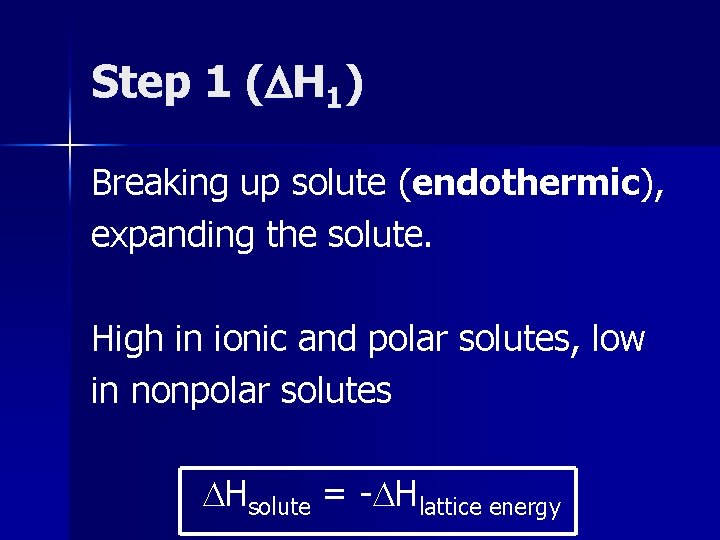 Step 1 ($\Delta H_1$)

Breaking up solute (endothermic), expanding the solute.

High in ionic and polar solutes, low in nonpolar solutes

$\Delta H_{solute} = -\Delta H_{lattice\ energy}$